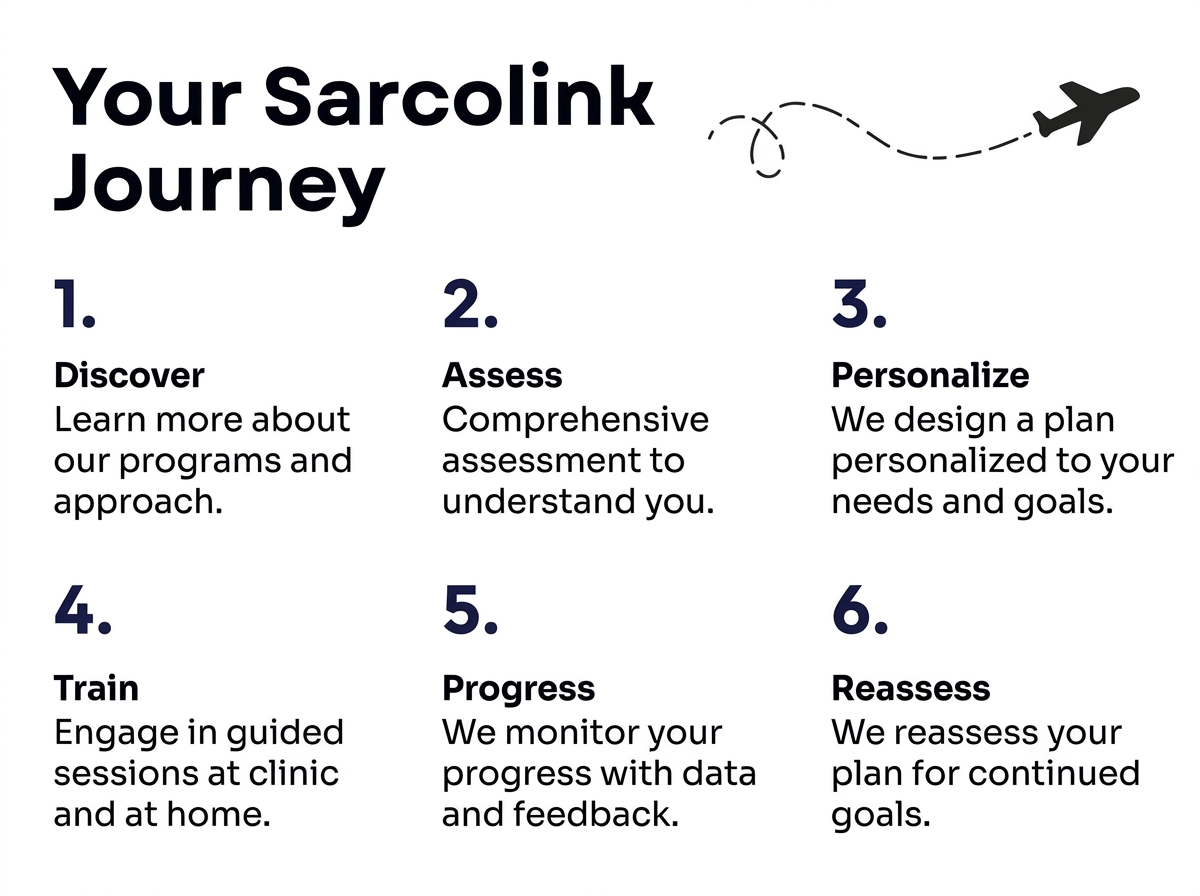 Your Sarcolink Journey

1.

Discover
Learn more about our programs and approach.

2.

Assess
Comprehensive assessment to understand you.

3.

Personalize
We design a plan personalized to your needs and goals.

4.

Train
Engage in guided sessions at clinic and at home.

5.

Progress
We monitor your progress with data and feedback.

6.

Reassess
We reassess your plan for continued goals.